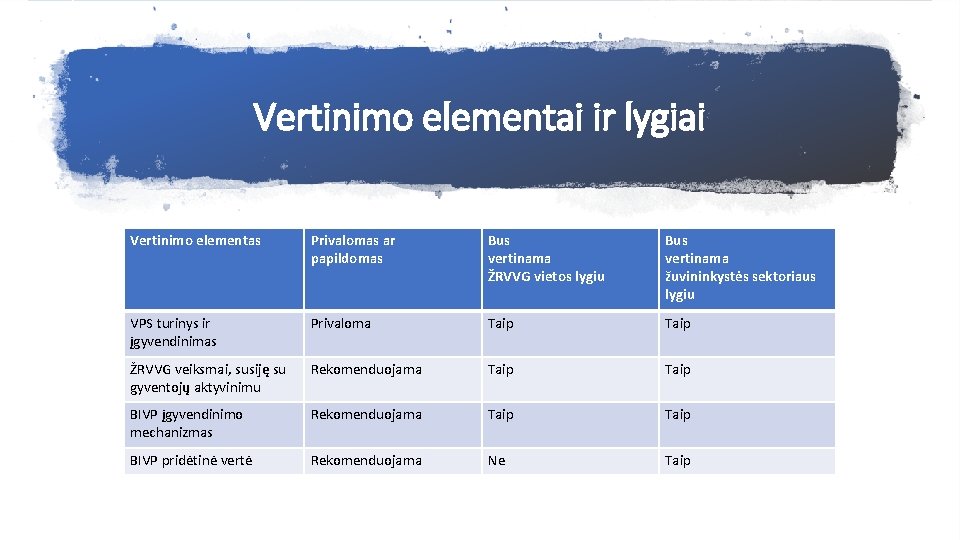 Vertinimo elementai ir lygiai

| Vertinimo elementas | Privalomas ar papildomas | Bus vertinama ŽRVVG vietos lygiu | Bus vertinama žuvininkystės sektoriaus lygiu |
|---|---|---|---|
| VPS turinys ir įgyvendinimas | Privaloma | Taip | Taip |
| ŽRVVG veiksmai, susiję su gyventojų aktyvinimu | Rekomenduojama | Taip | Taip |
| BIVP įgyvendinimo mechanizmas | Rekomenduojama | Taip | Taip |
| BIVP pridėtinė vertė | Rekomenduojama | Ne | Taip |